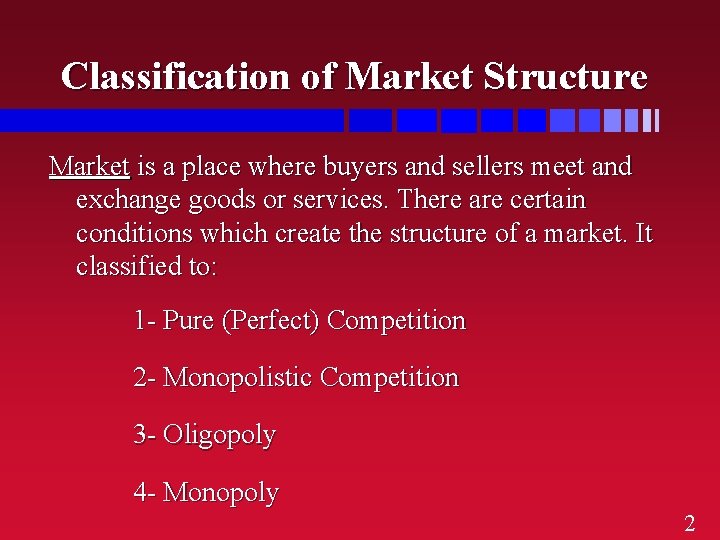 Classification of Market Structure

Market is a place where buyers and sellers meet and exchange goods or services. There are certain conditions which create the structure of a market. It classified to:

1- Pure (Perfect) Competition

2- Monopolistic Competition

3- Oligopoly

4- Monopoly

2